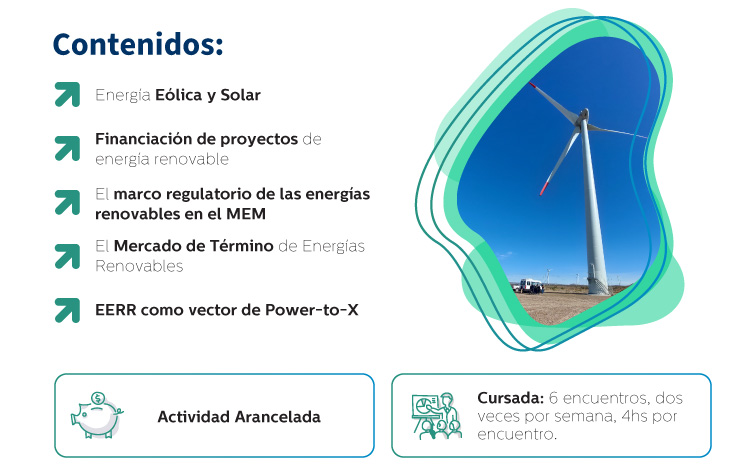 Contenidos:

Energía Eólica y Solar

Financiación de proyectos de energía renovable

El marco regulatorio de las energías renovables en el MEM

El Mercado de Término de Energías Renovables

EERR como vector de Power-to-X

Actividad Arancelada

Cursada: 6 encuentros, dos veces por semana, 4hs por encuentro.